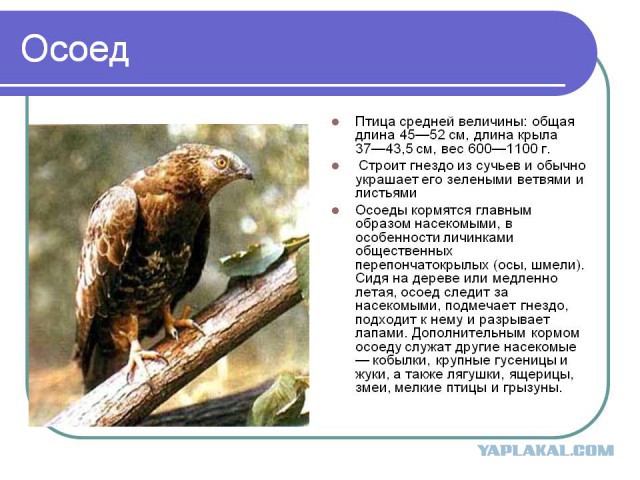 Осоед

Птица средней величины: общая длина 45—52 см, длина крыла 37—43,5 см, вес 600—1100 г.

Строит гнездо из сучьев и обычно украшает его зелеными ветвями и листьями

Осоеды кормятся главным образом насекомыми, в особенности личинками общественных перепончатокрылых (осы, шмели). Сидя на дереве или медленно летая, осоед следит за насекомыми, подмечает гнездо, подходит к нему и разрывает лапами. Дополнительным кормом осоеду служат другие насекомые — кобылки, крупные гусеницы и жуки, а также лягушки, ящерицы, змеи, мелкие птицы и грызуны.

YAPLAKAL.COM